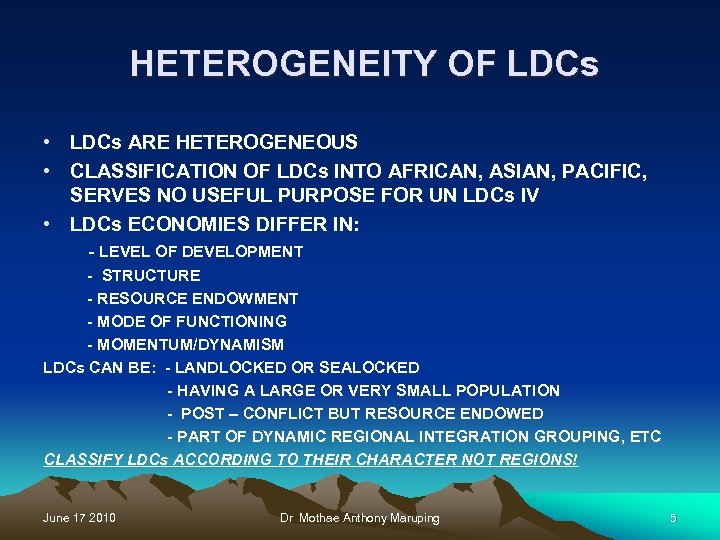 HETEROGENEITY OF LDCs

• LDCs ARE HETEROGENEOUS
• CLASSIFICATION OF LDCs INTO AFRICAN, ASIAN, PACIFIC, SERVES NO USEFUL PURPOSE FOR UN LDCs IV
• LDCs ECONOMIES DIFFER IN:
- LEVEL OF DEVELOPMENT
- STRUCTURE
- RESOURCE ENDOWMENT
- MODE OF FUNCTIONING
- MOMENTUM/DYNAMISM

LDCs CAN BE: - LANDLOCKED OR SEALOCKED
- HAVING A LARGE OR VERY SMALL POPULATION
- POST – CONFLICT BUT RESOURCE ENDOWED
- PART OF DYNAMIC REGIONAL INTEGRATION GROUPING, ETC

CLASSIFY LDCs ACCORDING TO THEIR CHARACTER NOT REGIONS!

June 17 2010
Dr Mothae Anthony Maruping
5